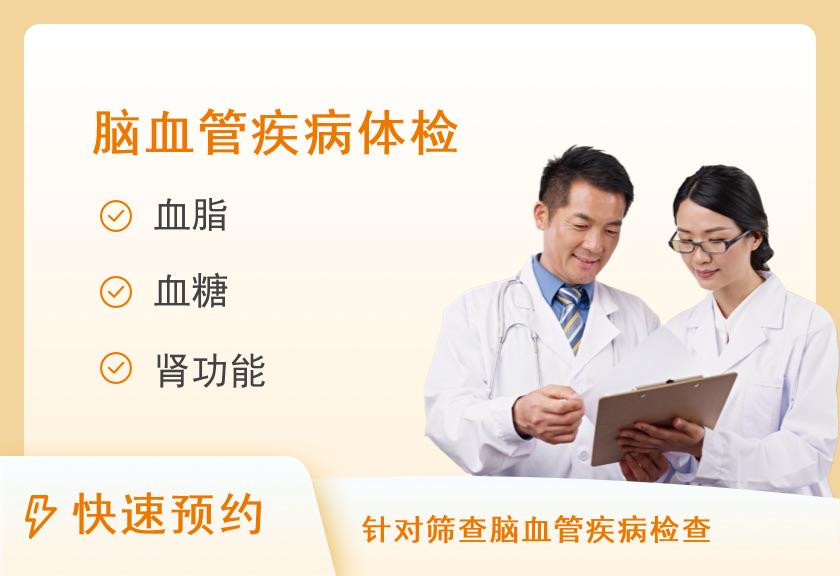 脑血管疾病体检

血脂

血糖

肾功能

快速预约

针对筛查脑血管疾病检查